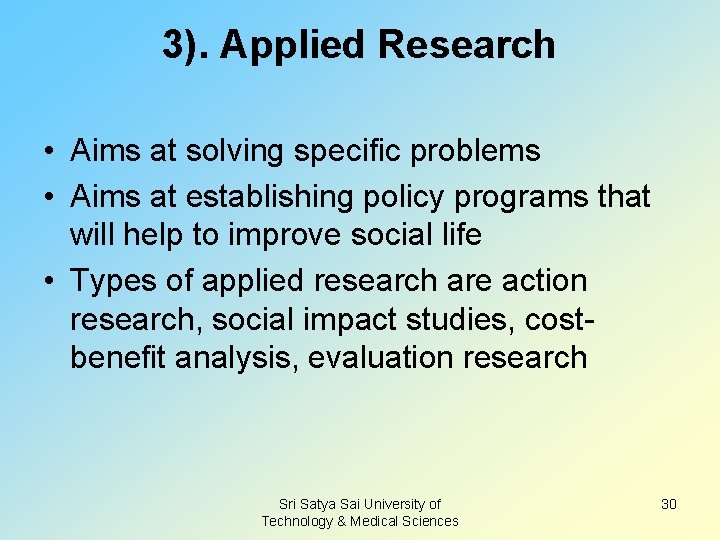 3). Applied Research

• Aims at solving specific problems
• Aims at establishing policy programs that will help to improve social life
• Types of applied research are action research, social impact studies, cost-benefit analysis, evaluation research

Sri Satya Sai University of Technology & Medical Sciences

30